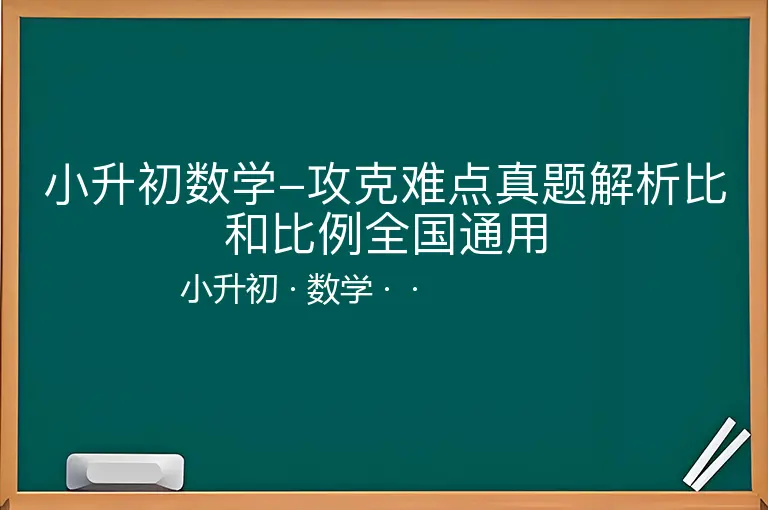 小升初数学–攻克难点真题解析比和比例全国通用

小升初 · 数学 · ·